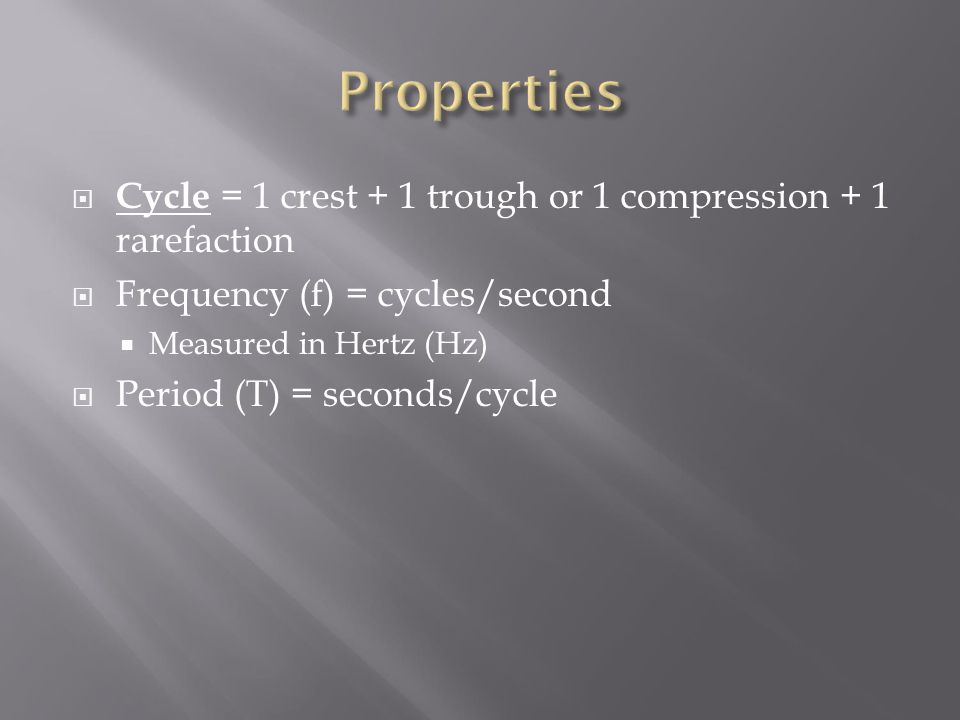 Properties

Cycle = 1 crest + 1 trough or 1 compression + 1 rarefaction

Frequency (f) = cycles/second

Measured in Hertz (Hz)

Period (T) = seconds/cycle